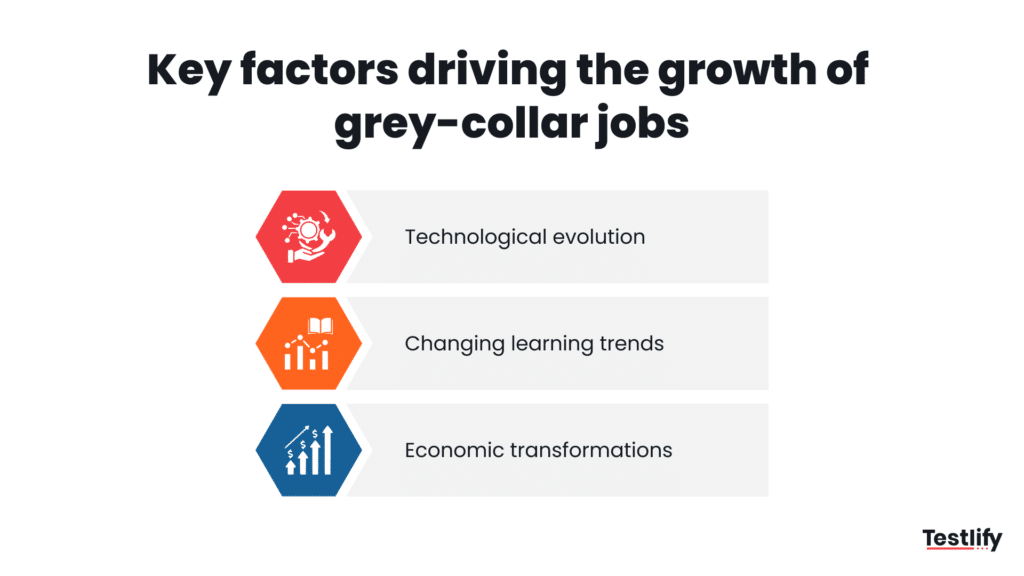 Key factors driving the growth of grey-collar jobs

Technological evolution

Changing learning trends

Economic transformations

Testlify